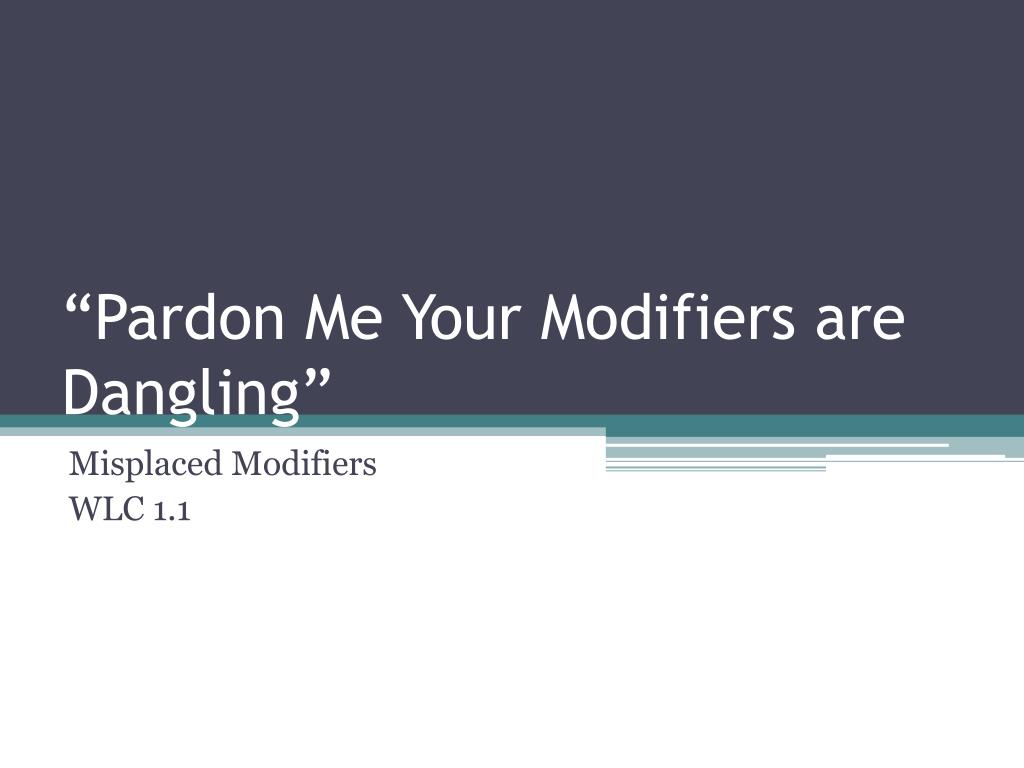 “Pardon Me Your Modifiers are Dangling”

Misplaced Modifiers
WLC 1.1